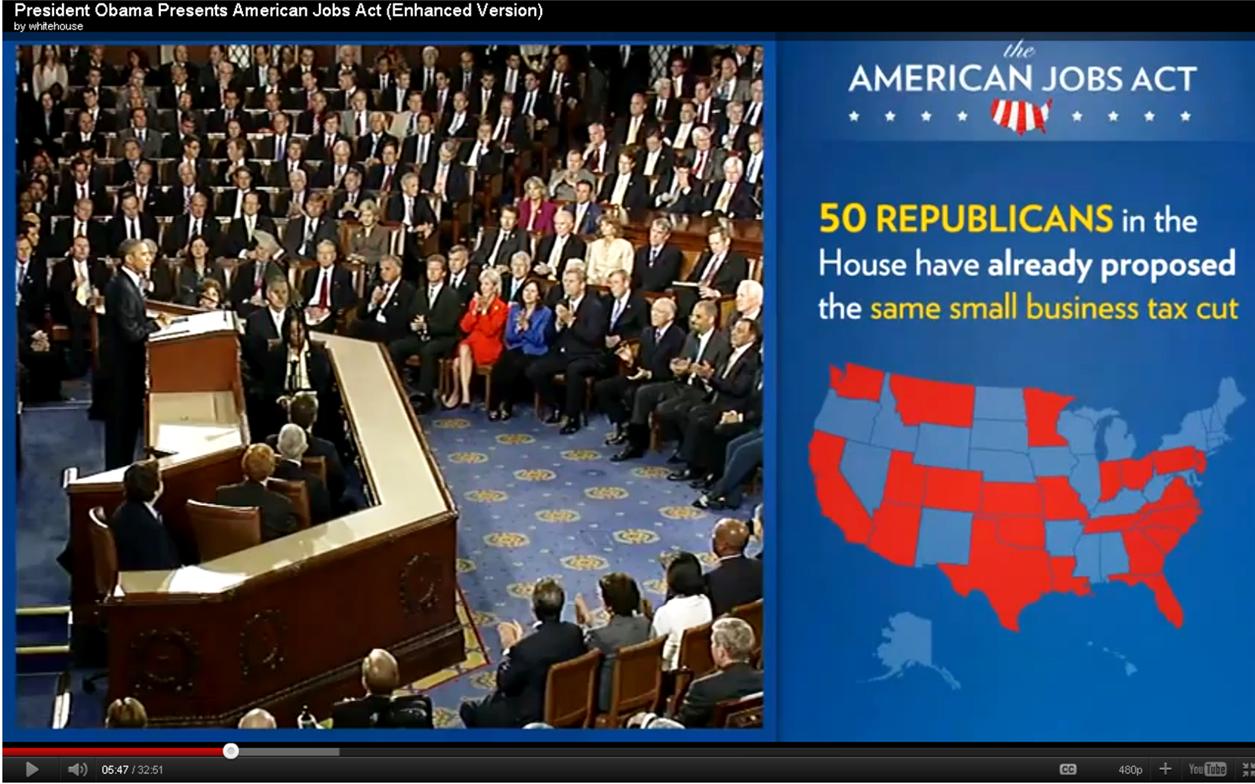 President Obama Presents American Jobs Act (Enhanced Version)
by whitehouse

the
AMERICAN JOBS ACT

50 REPUBLICANS in the House have already proposed the same small business tax cut

05:47 / 32:51
CC 480p YouTube